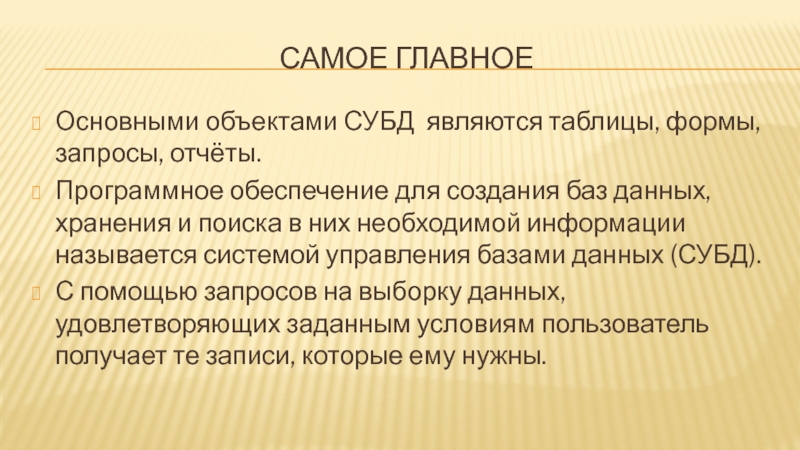 САМОЕ ГЛАВНОЕ

Основными объектами СУБД являются таблицы, формы, запросы, отчёты.

Программное обеспечение для создания баз данных, хранения и поиска в них необходимой информации называется системой управления базами данных (СУБД).

С помощью запросов на выборку данных, удовлетворяющих заданным условиям пользователь получает те записи, которые ему нужны.